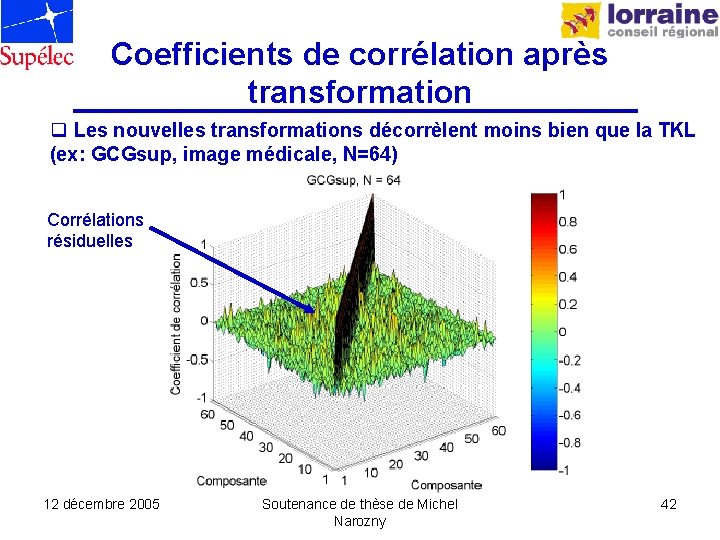 Supélec

lorraine
conseil régional

Coefficients de corrélation après transformation

❑ Les nouvelles transformations décorrèlent moins bien que la TKL (ex: GCGsup, image médicale, N=64)

Corrélations résiduelles

GCGsup, N = 64

Coefficient de corrélation

1
0.5
0
-0.5
-1

60
50
40
30
20
10
1
Composante

1
10
20
30
40
50
60
Composante

1
0.8
0.6
0.4
0.2
0
-0.2
-0.4
-0.6
-0.8
-1

12 décembre 2005

Soutenance de thèse de Michel Narozny

42